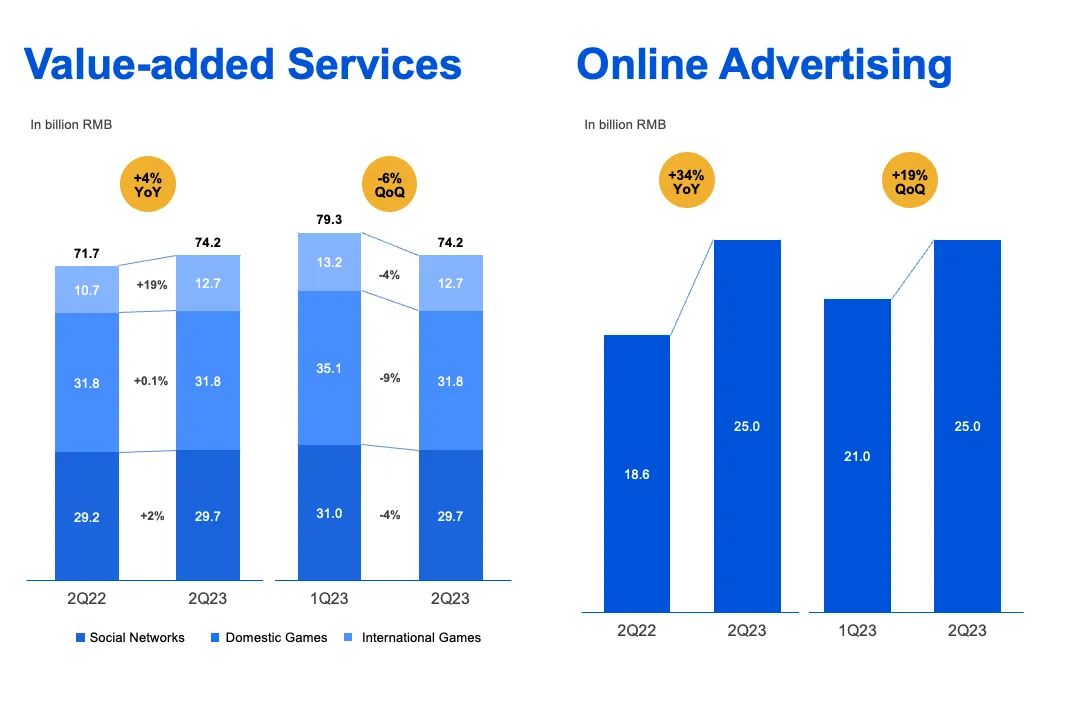 Value-added Services

In billion RMB

+4% YoY

71.7
74.2

10.7
+19%
12.7

31.8
+0.1%
31.8

29.2
+2%
29.7

2Q22
2Q23

-6% QoQ

79.3
74.2

13.2
-4%
12.7

35.1
-9%
31.8

31.0
-4%
29.7

1Q23
2Q23

Social Networks
Domestic Games
International Games

Online Advertising

In billion RMB

+34% YoY

18.6
25.0

2Q22
2Q23

+19% QoQ

21.0
25.0

1Q23
2Q23